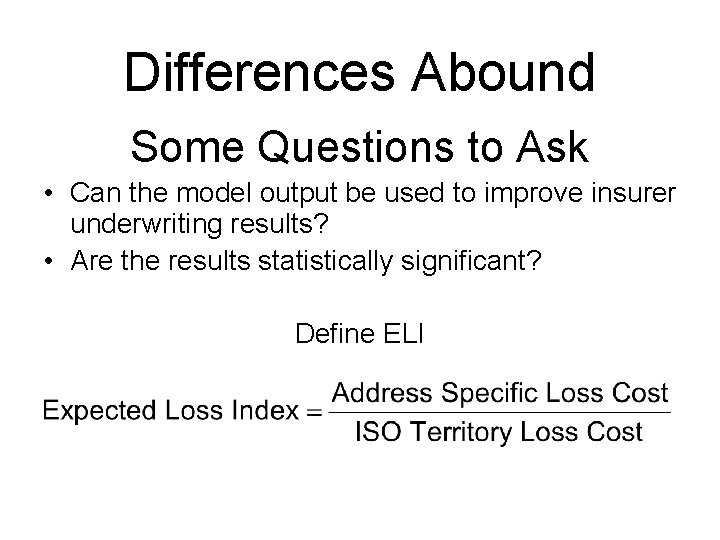 Differences Abound

Some Questions to Ask

• Can the model output be used to improve insurer underwriting results?
• Are the results statistically significant?

Define ELI

$\text{Expected Loss Index} = \frac{\text{Address Specific Loss Cost}}{\text{ISO Territory Loss Cost}}$